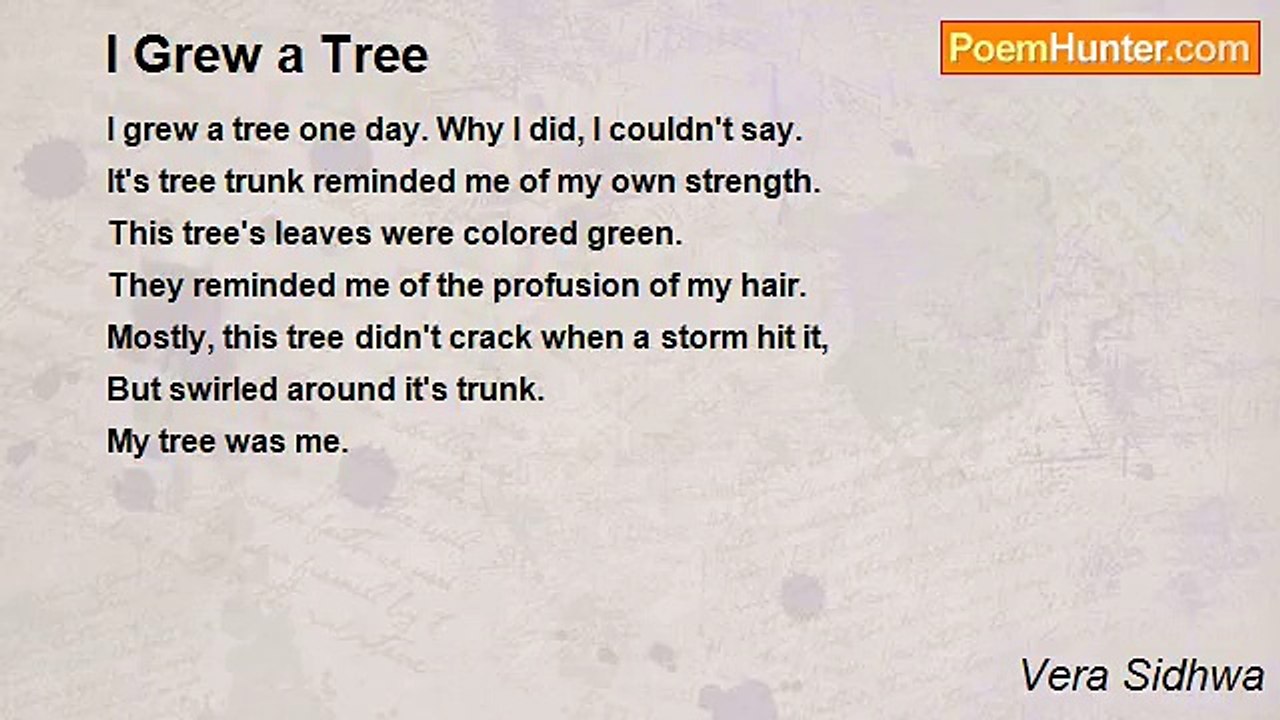 I Grew a Tree

PoemHunter.com

I grew a tree one day. Why I did, I couldn't say.
It's tree trunk reminded me of my own strength.
This tree's leaves were colored green.
They reminded me of the profusion of my hair.
Mostly, this tree didn't crack when a storm hit it,
But swirled around it's trunk.
My tree was me.

Vera Sidhwa